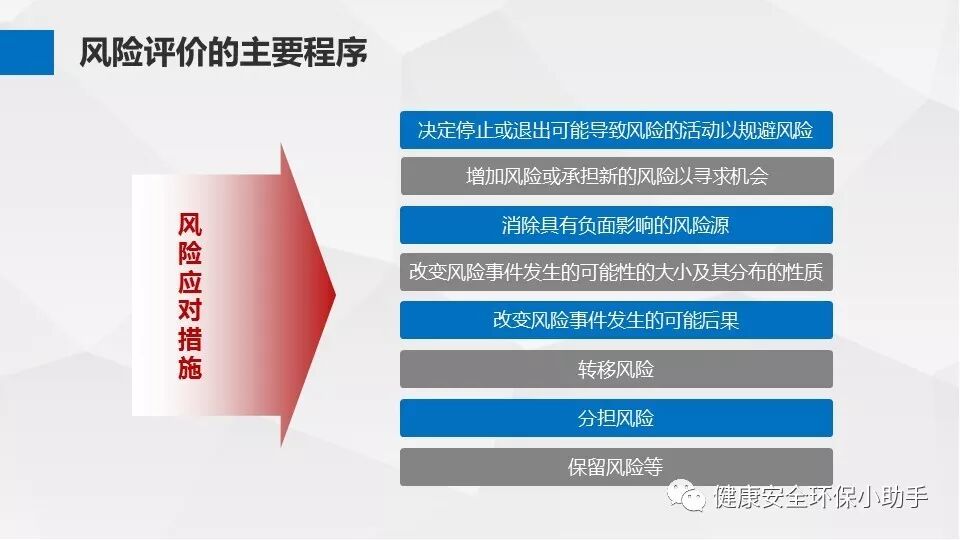 风险评价的主要程序

风险应对措施

决定停止或退出可能导致风险的活动以规避风险

增加风险或承担新的风险以寻求机会

消除具有负面影响的风险源

改变风险事件发生的可能性的大小及其分布的性质

改变风险事件发生的可能后果

转移风险

分担风险

保留风险等

健康安全环保小助手